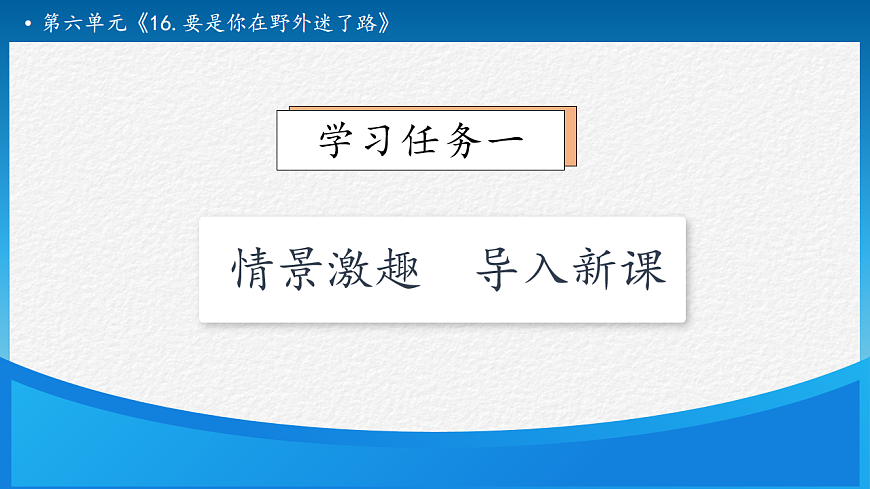 • 第六单元《16. 要是你在野外迷了路》

学习任务一

情景激趣　导入新课